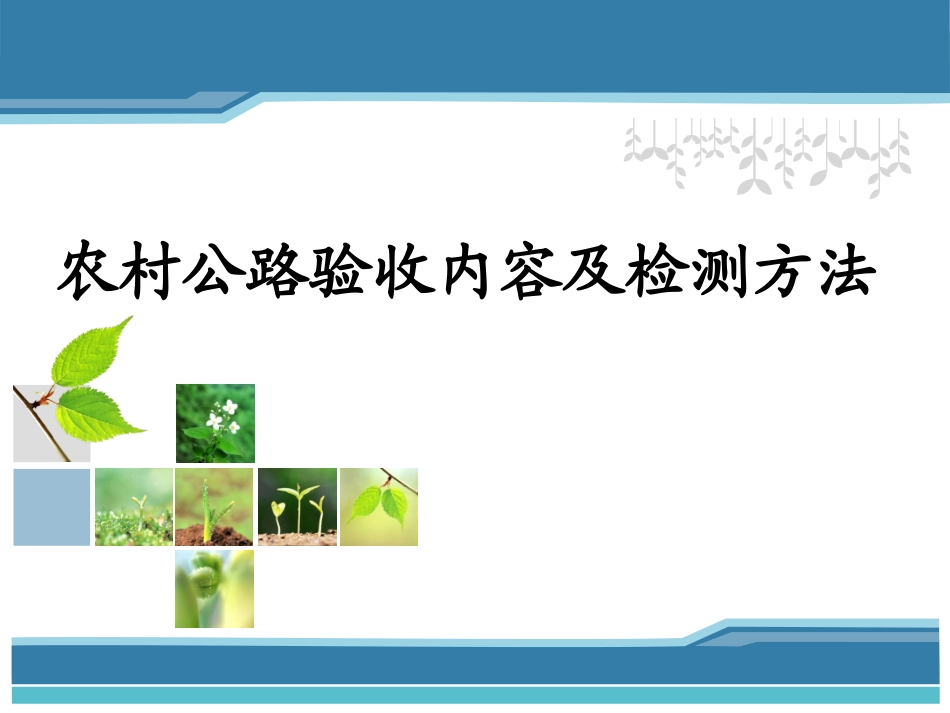 农村公路验收内容及检测方法